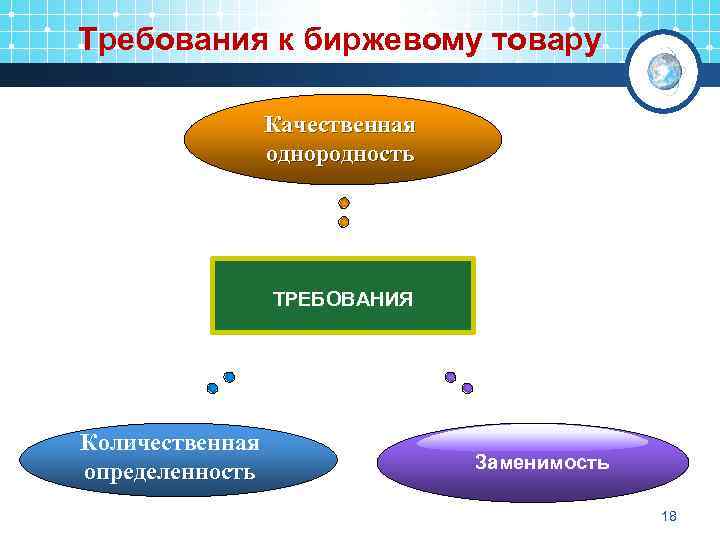 Требования к биржевому товару

Качественная однородность

ТРЕБОВАНИЯ

Количественная определенность

Заменимость

18